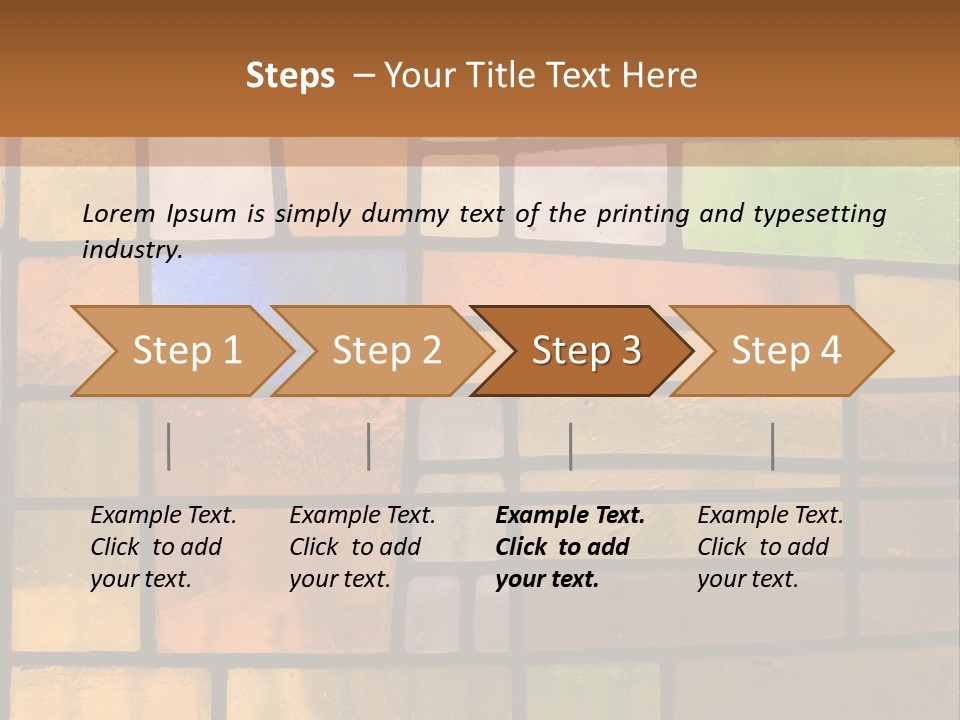 Steps – Your Title Text Here

Lorem Ipsum is simply dummy text of the printing and typesetting industry.

Step 1

Step 2

Step 3

Step 4

Example Text. Click to add your text.

Example Text. Click to add your text.

Example Text. Click to add your text.

Example Text. Click to add your text.